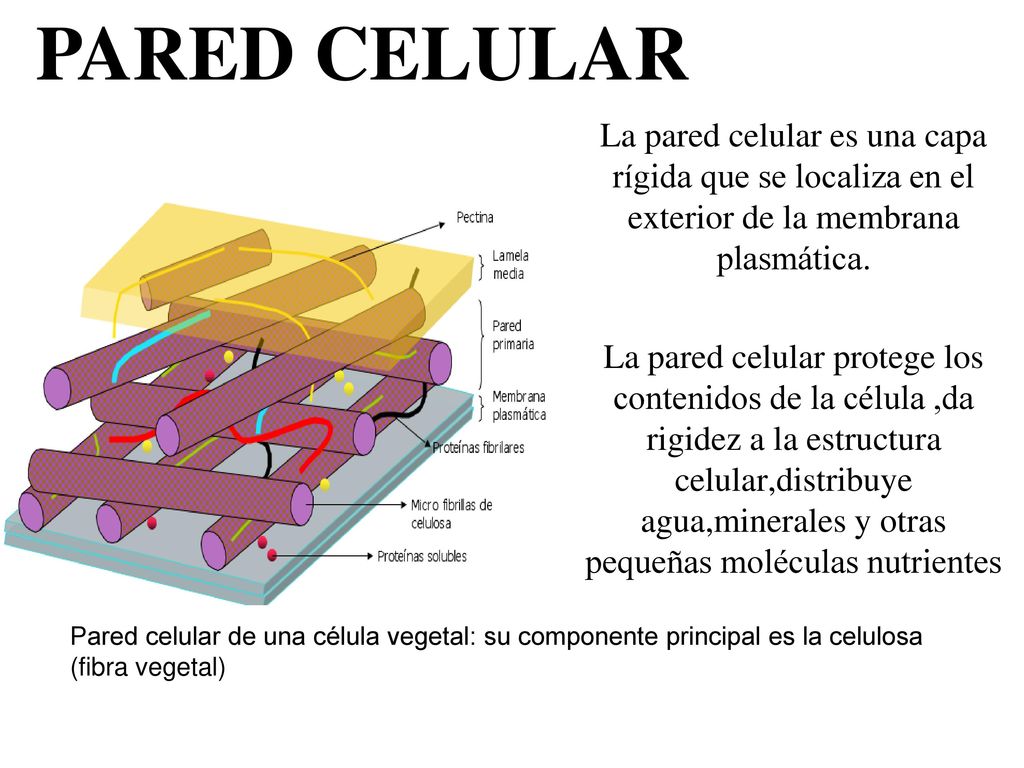 PARED CELULAR

Pectina
Lamela media
Pared primaria
Membrana plasmática
Proteínas fibrilares
Micro fibrillas de celulosa
Proteínas solubles

La pared celular es una capa rígida que se localiza en el exterior de la membrana plasmática.

La pared celular protege los contenidos de la célula ,da rigidez a la estructura celular,distribuye agua,minerales y otras pequeñas moléculas nutrientes

Pared celular de una célula vegetal: su componente principal es la celulosa (fibra vegetal)